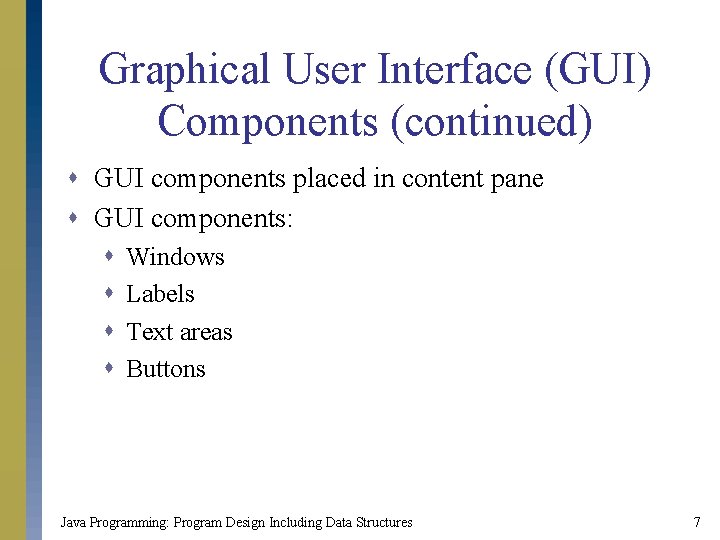 Graphical User Interface (GUI) Components (continued)

- GUI components placed in content pane
- GUI components:
  - Windows
  - Labels
  - Text areas
  - Buttons

Java Programming: Program Design Including Data Structures

7